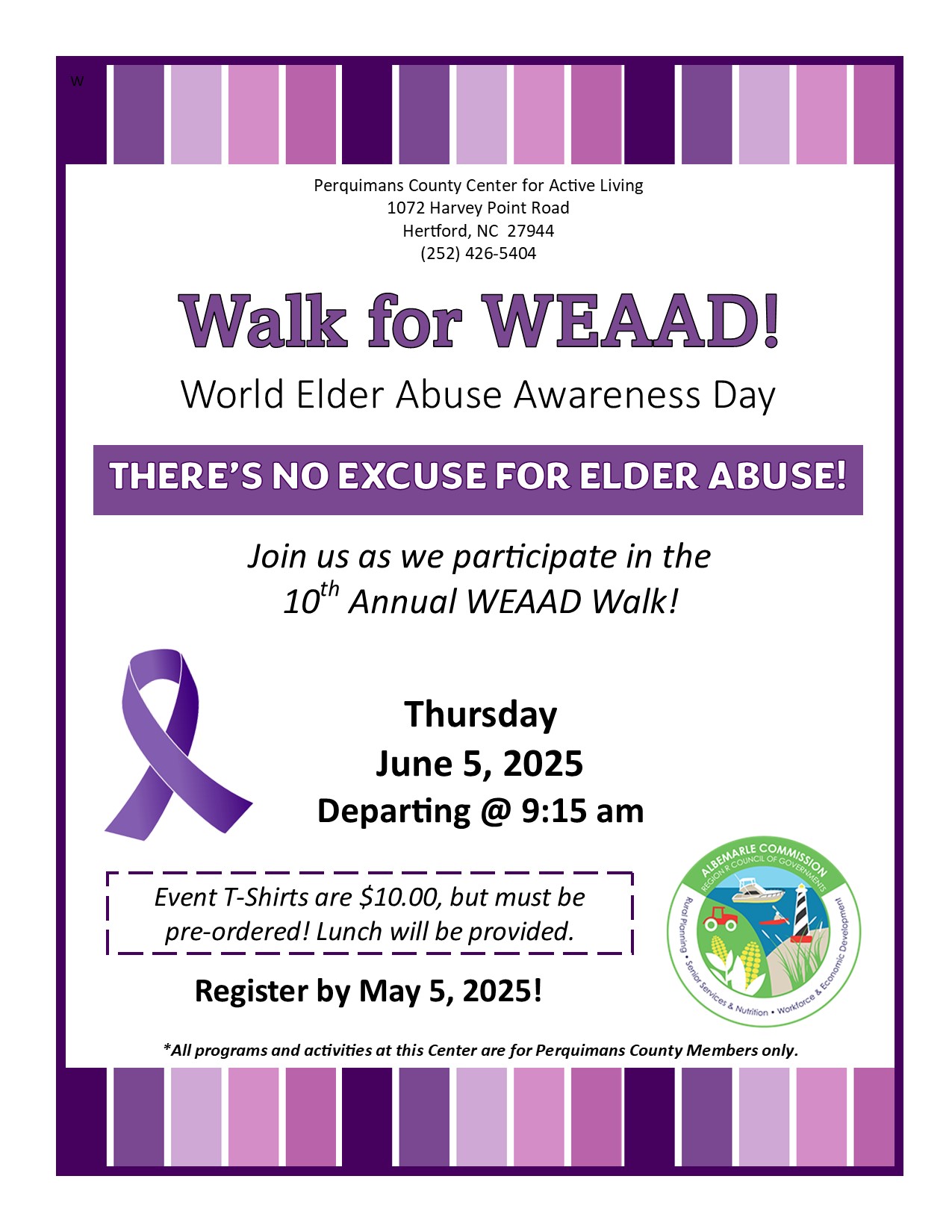 w

Perquimans County Center for Active Living
1072 Harvey Point Road
Hertford, NC 27944
(252) 426-5404

Walk for WEAAD!

World Elder Abuse Awareness Day

THERE'S NO EXCUSE FOR ELDER ABUSE!

Join us as we participate in the $10^{th}$ Annual WEAAD Walk!

Thursday
June 5, 2025
Departing @ 9:15 am

Event T-Shirts are $10.00, but must be pre-ordered! Lunch will be provided.

Register by May 5, 2025!

ALBEMARLE COMMISSION
REGION R COUNCIL OF GOVERNMENTS
Rural Planning • Senior Services & Nutrition • Workforce & Economic Development

*All programs and activities at this Center are for Perquimans County Members only.